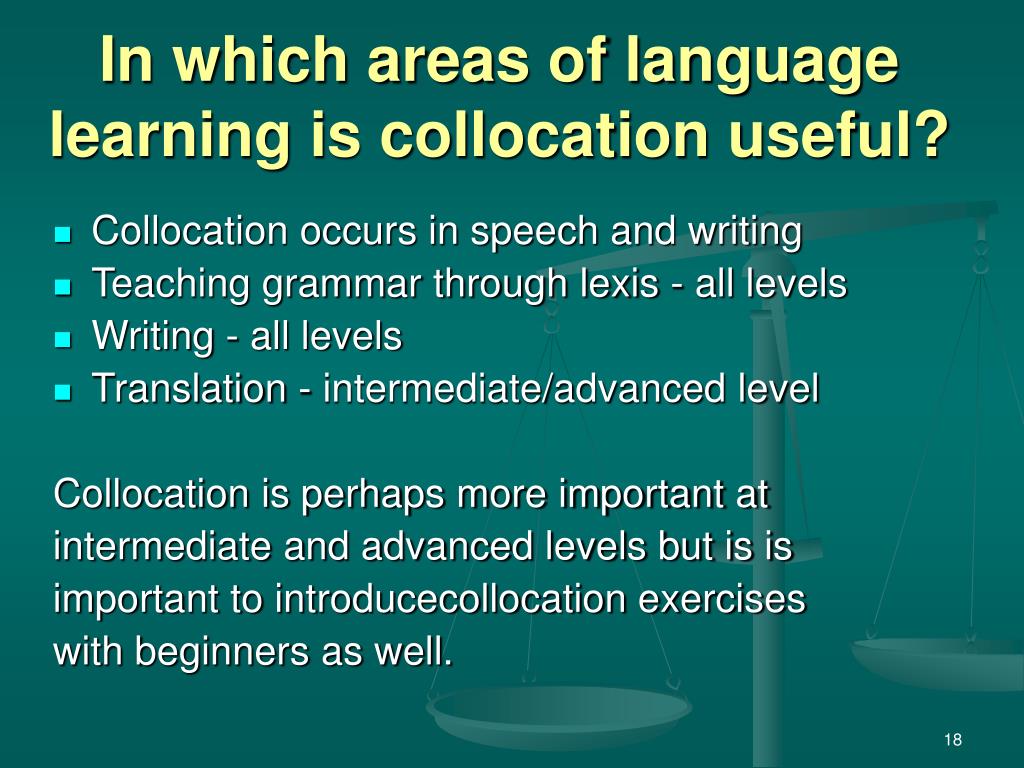 In which areas of language learning is collocation useful?

- Collocation occurs in speech and writing
- Teaching grammar through lexis - all levels
- Writing - all levels
- Translation - intermediate/advanced level

Collocation is perhaps more important at intermediate and advanced levels but is is important to introducecollocation exercises with beginners as well.

18